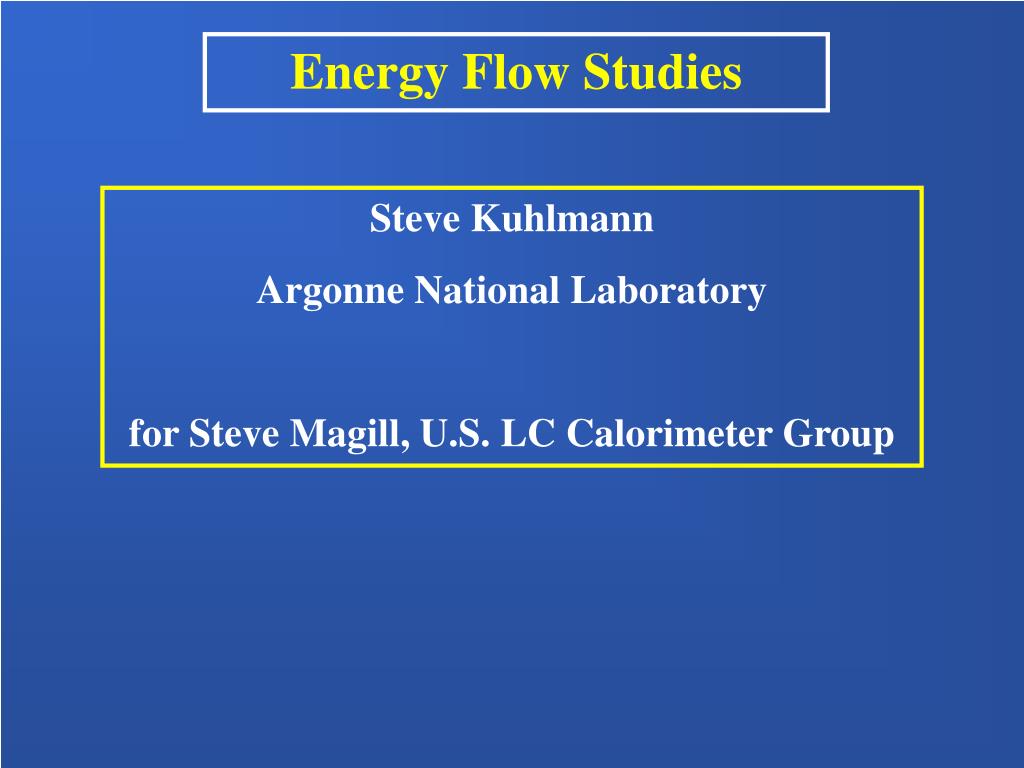 Energy Flow Studies

Steve Kuhlmann

Argonne National Laboratory

for Steve Magill, U.S. LC Calorimeter Group